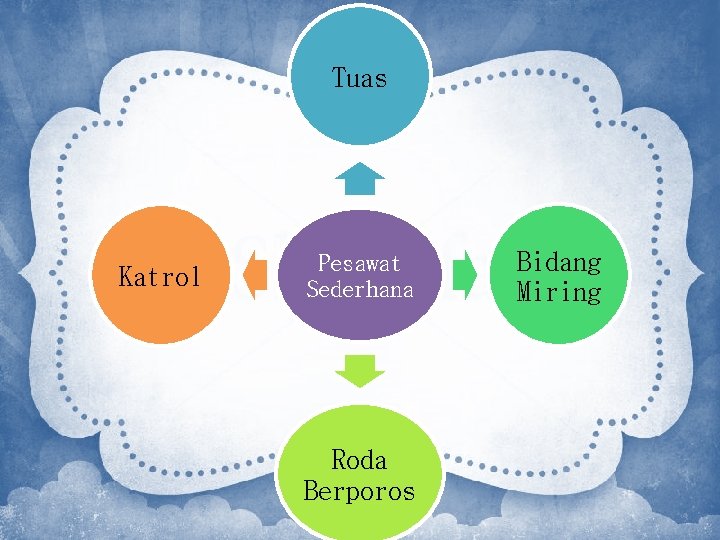 Tuas

Katrol

Pesawat Sederhana

Bidang Miring

Roda Berporos